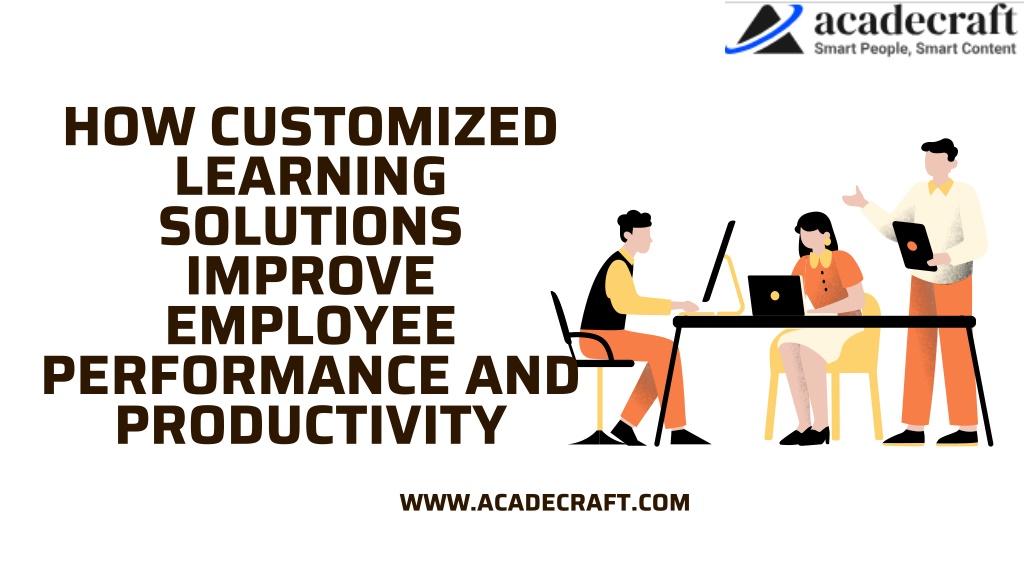 acadecraft
Smart People, Smart Content

HOW CUSTOMIZED LEARNING SOLUTIONS IMPROVE EMPLOYEE PERFORMANCE AND PRODUCTIVITY

WWW.ACADECRAFT.COM